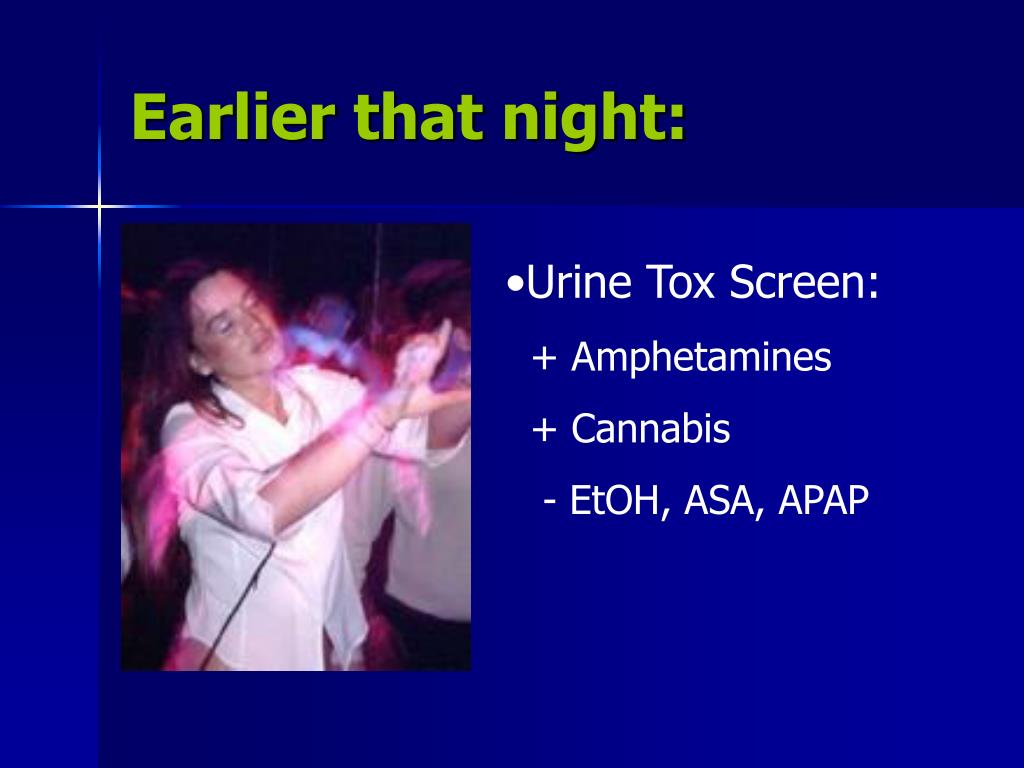 Earlier that night:

•Urine Tox Screen:

+ Amphetamines

+ Cannabis

- EtOH, ASA, APAP